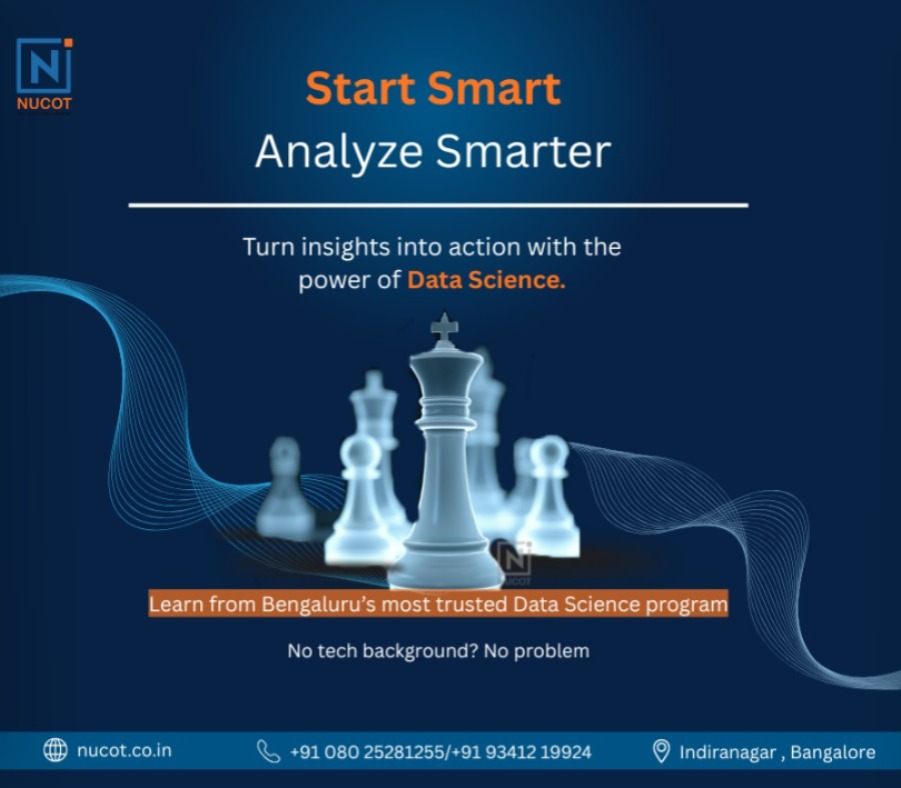 N
NUCOT

Start Smart
Analyze Smarter

Turn insights into action with the power of Data Science.

N
NUCOT

Learn from Bengaluru's most trusted Data Science program

No tech background? No problem

nucot.co.in
+91 080 25281255/+91 93412 19924
Indiranagar , Bangalore